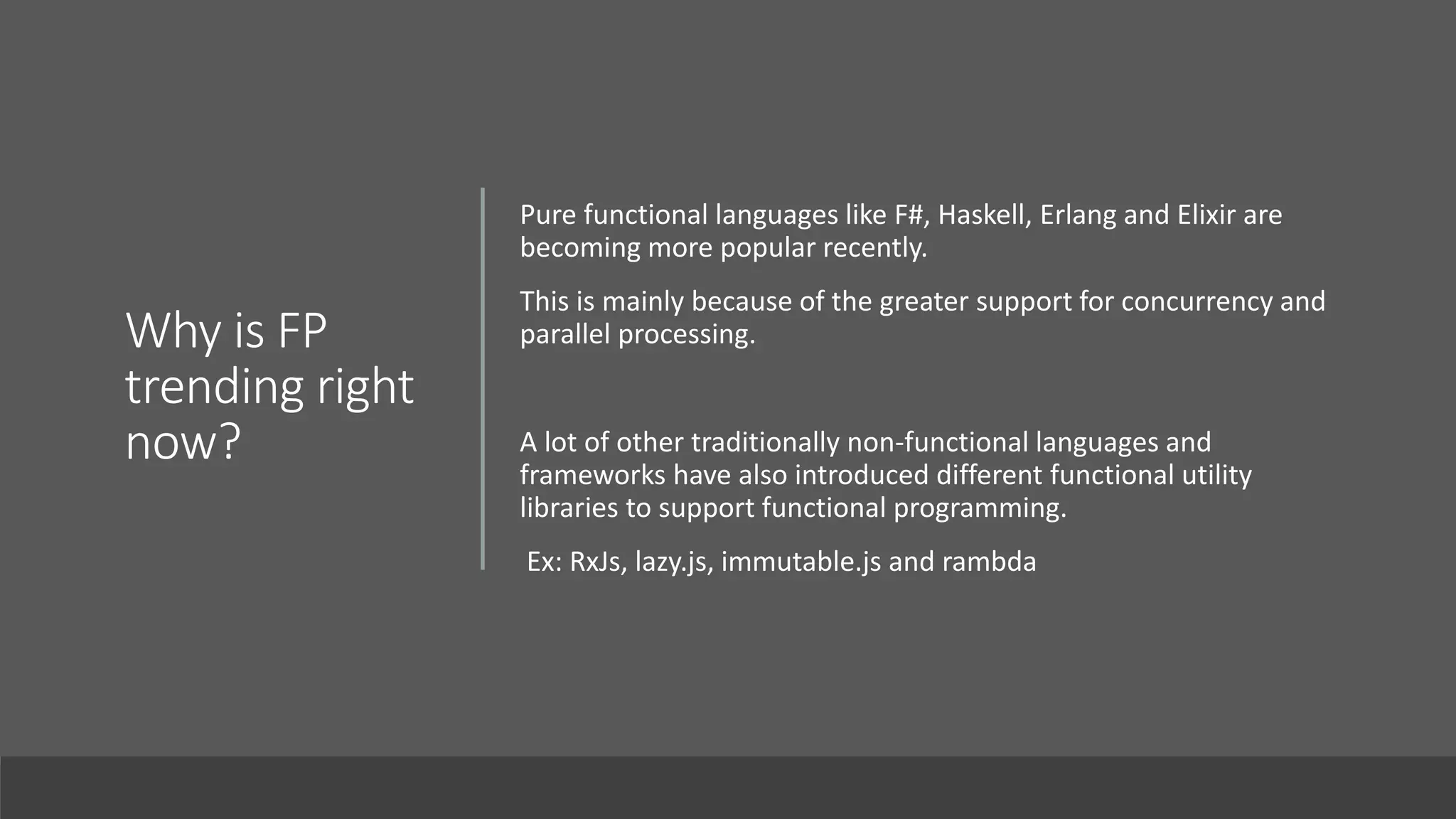 Why is FP trending right now?

Pure functional languages like F#, Haskell, Erlang and Elixir are becoming more popular recently.

This is mainly because of the greater support for concurrency and parallel processing.

A lot of other traditionally non-functional languages and frameworks have also introduced different functional utility libraries to support functional programming.

Ex: RxJs, lazy.js, immutable.js and rambda